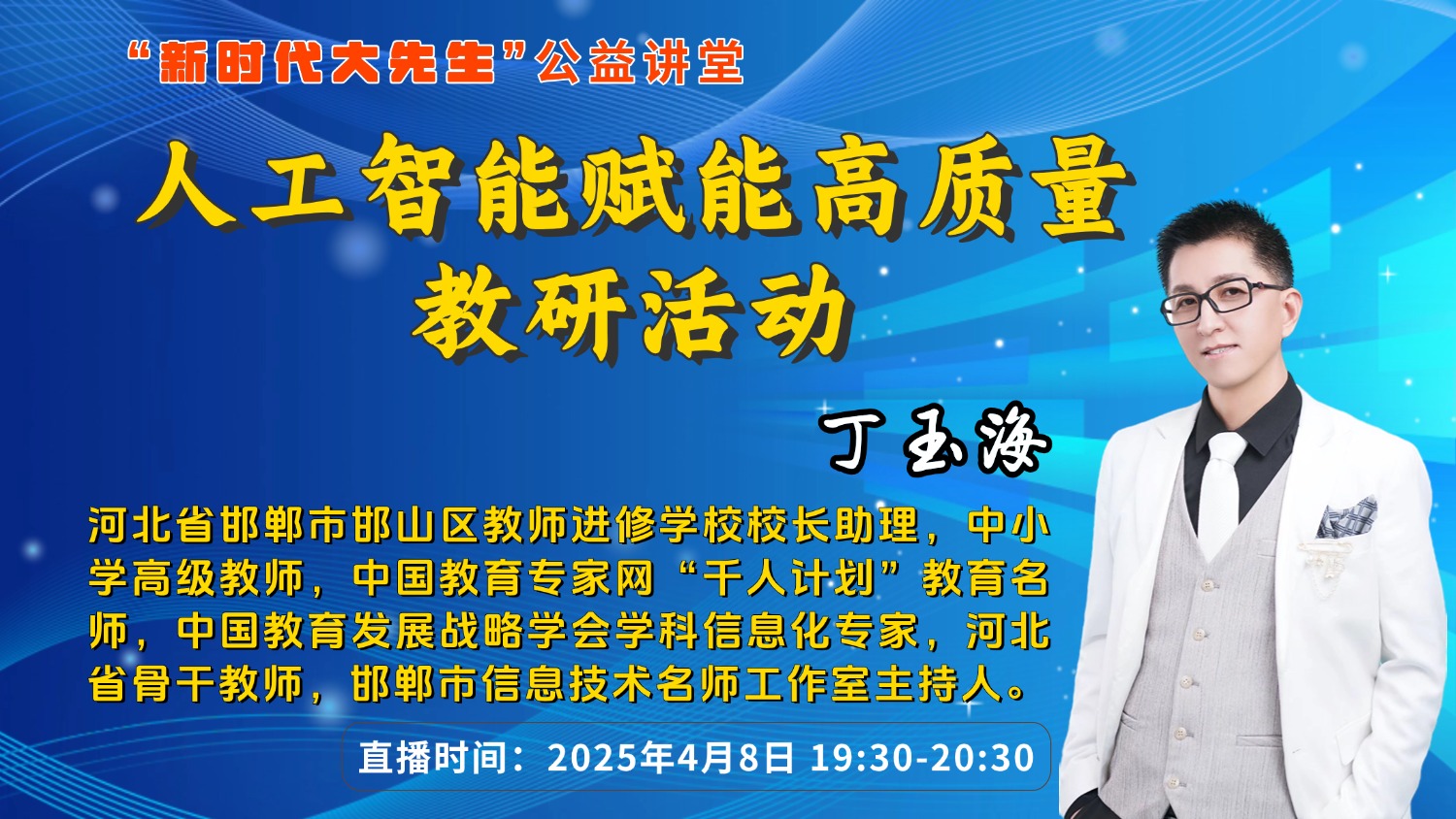 “新时代大先生”公益讲堂

人工智能赋能高质量教研活动

丁玉海

河北省邯郸市邯山区教师进修学校校长助理，中小学高级教师，中国教育专家网“千人计划”教育名师，中国教育发展战略学会学科信息化专家，河北省骨干教师，邯郸市信息技术名师工作室主持人。

直播时间：2025年4月8日 19:30-20:30